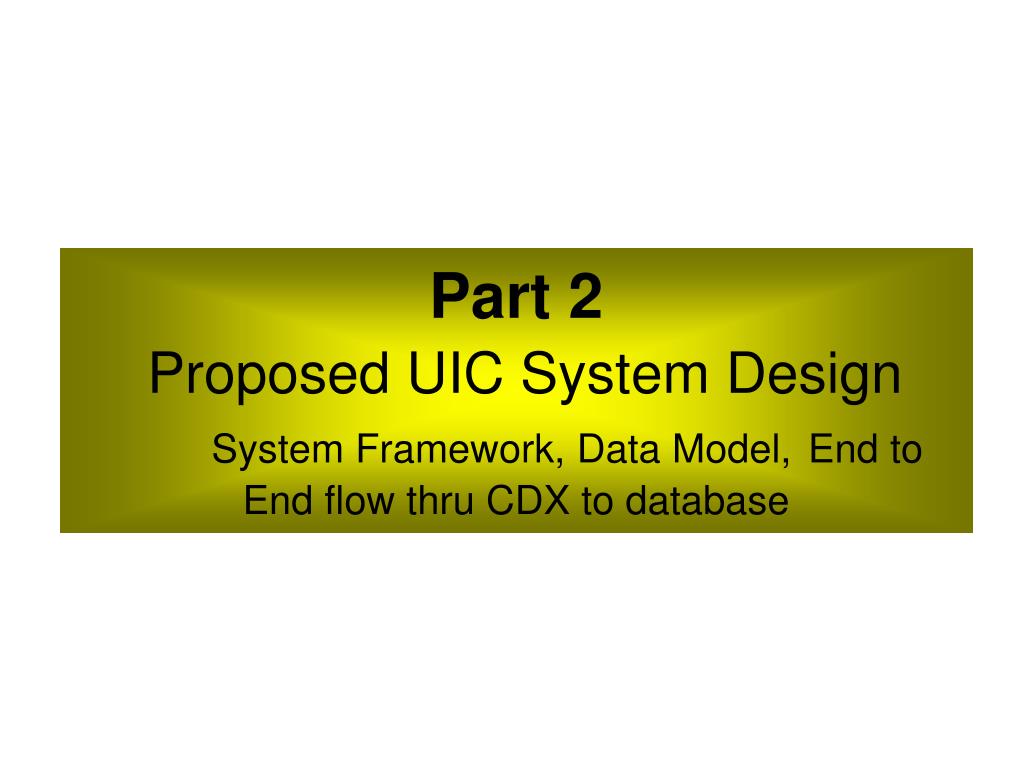 Part 2
Proposed UIC System Design

System Framework, Data Model, End to End flow thru CDX to database